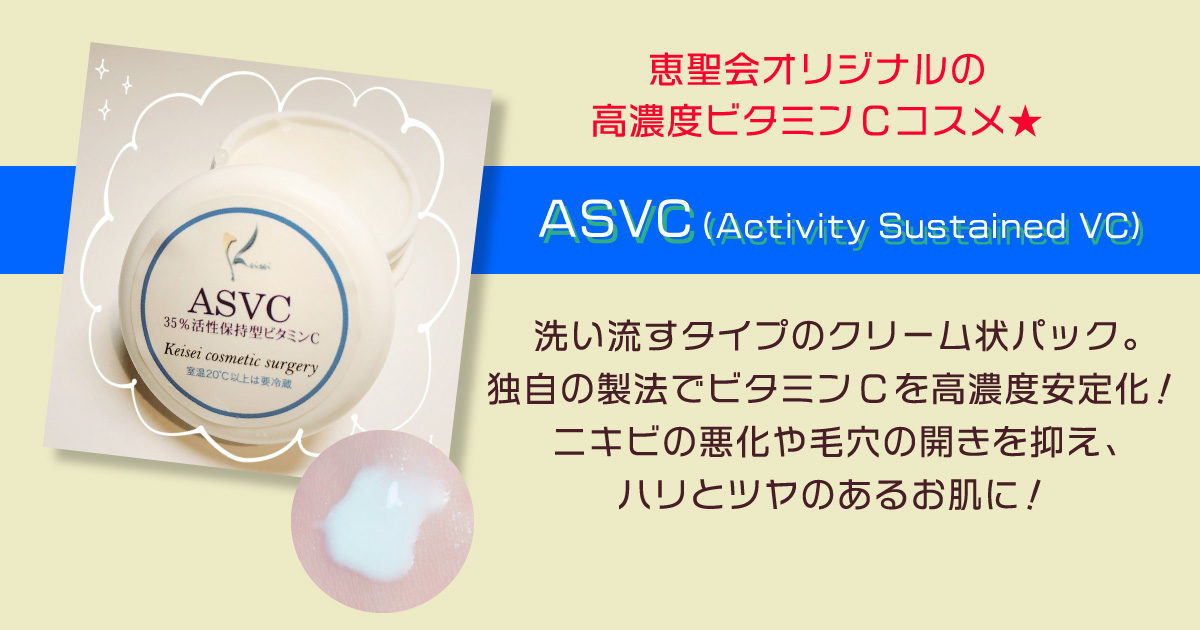 Keisei

ASVC

35%活性保持型ビタミンC

Keisei cosmetic surgery

室温20°C以上は要冷蔵

恵聖会オリジナルの
高濃度ビタミンCコスメ★

ASVC (Activity Sustained VC)

洗い流すタイプのクリーム状パック。
独自の製法でビタミンCを高濃度安定化！
ニキビの悪化や毛穴の開きを抑え、
ハリとツヤのあるお肌に！